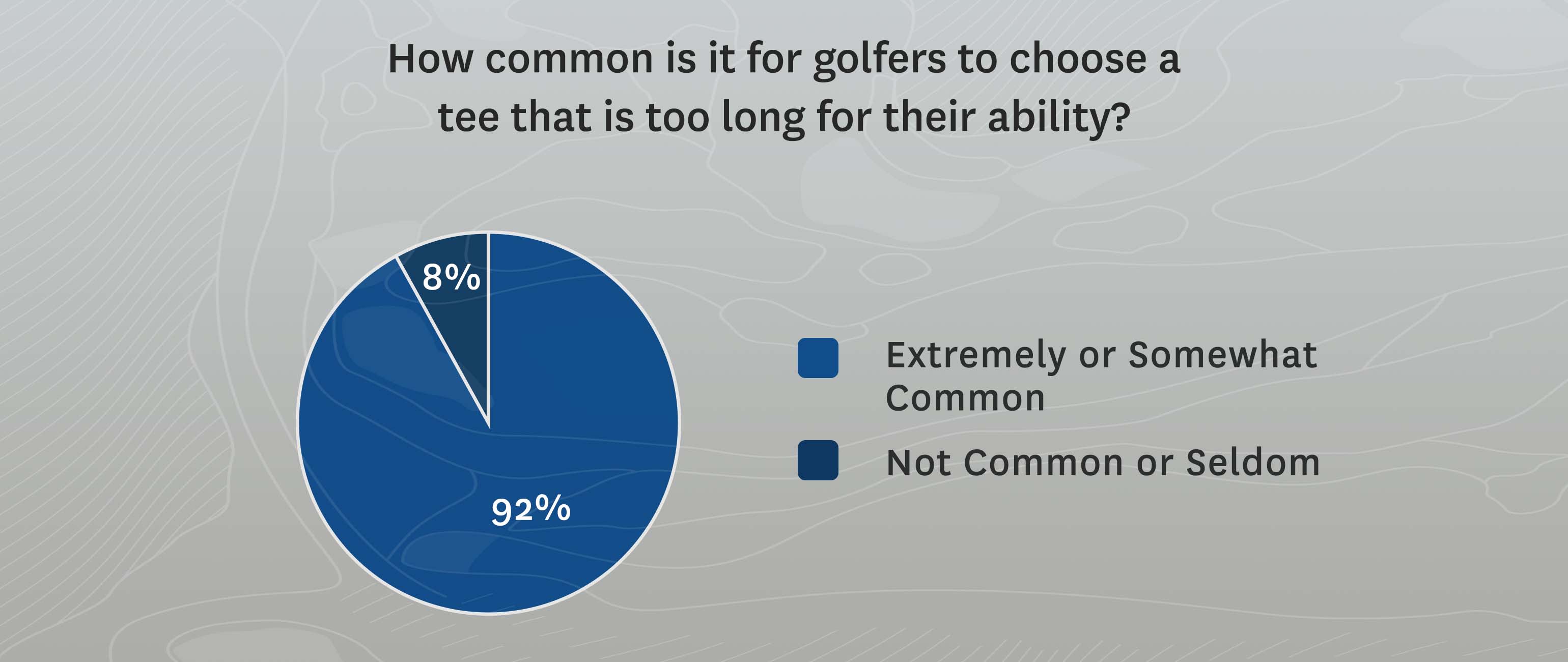 How common is it for golfers to choose a tee that is too long for their ability?

8%

92%

Extremely or Somewhat Common

Not Common or Seldom